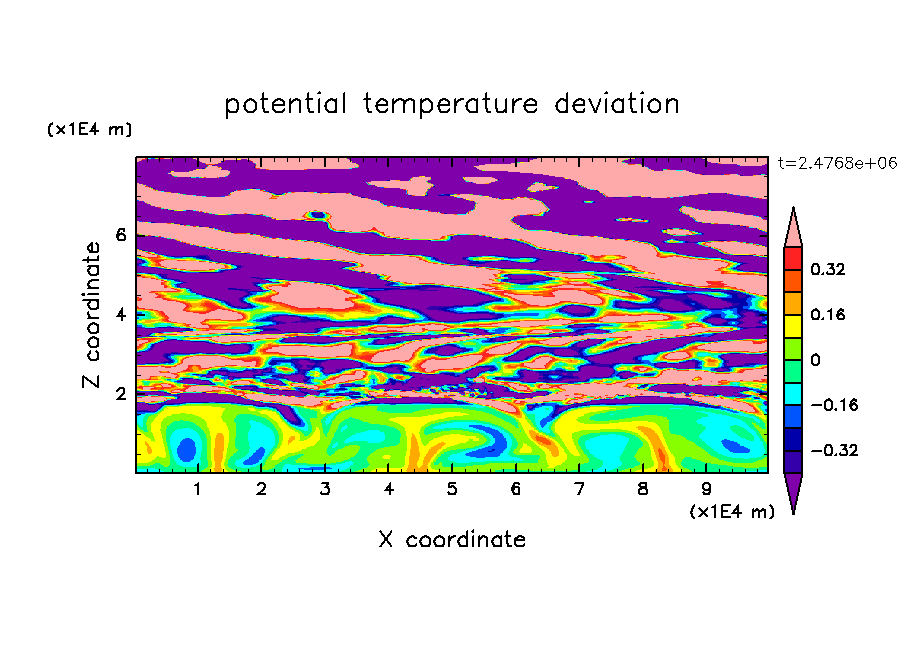 potential temperature deviation

(x1E4 m)

t=2.4768e+06

Z coordinate

6
4
2

0.32
0.16
0
−0.16
−0.32

1 2 3 4 5 6 7 8 9

(x1E4 m)

X coordinate